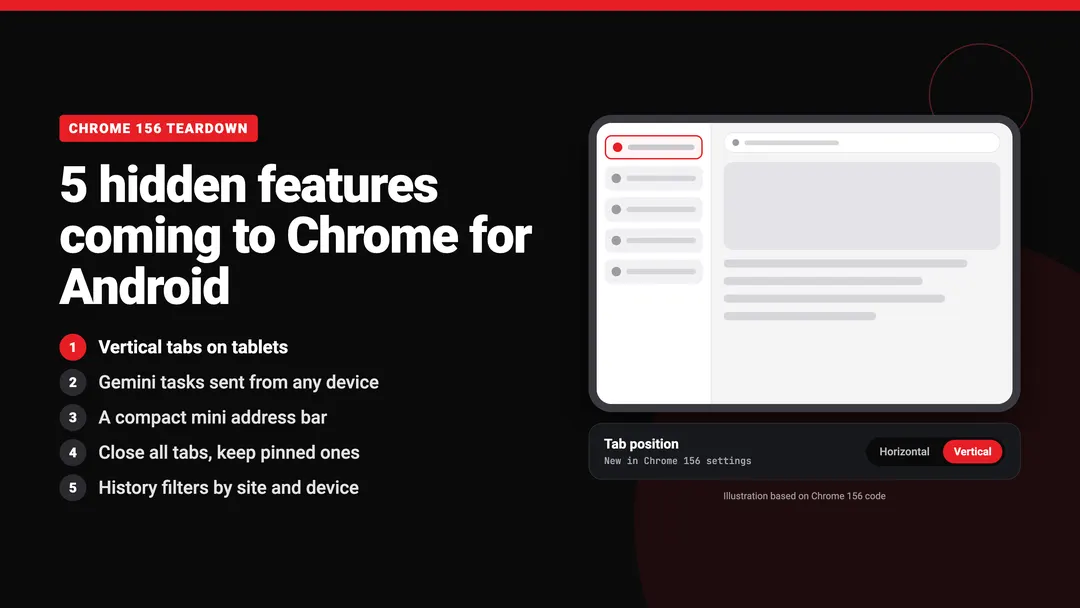 CHROME 156 TEARDOWN

5 hidden features coming to Chrome for Android

1 Vertical tabs on tablets
2 Gemini tasks sent from any device
3 A compact mini address bar
4 Close all tabs, keep pinned ones
5 History filters by site and device

Tab position
New in Chrome 156 settings

Horizontal Vertical

Illustration based on Chrome 156 code